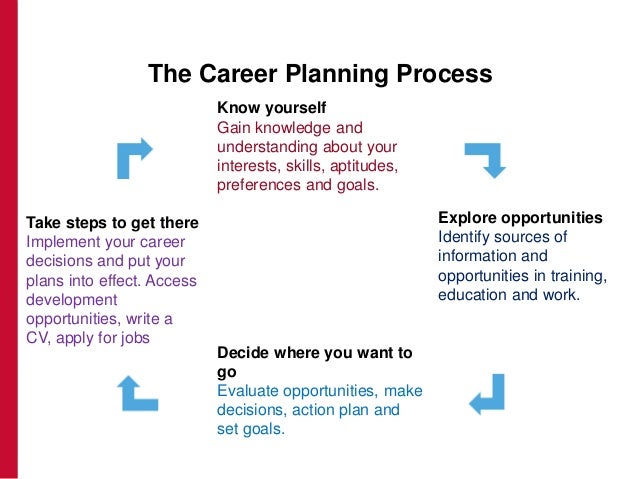 The Career Planning Process

Know yourself
Gain knowledge and understanding about your interests, skills, aptitudes, preferences and goals.

Explore opportunities
Identify sources of information and opportunities in training, education and work.

Decide where you want to go
Evaluate opportunities, make decisions, action plan and set goals.

Take steps to get there
Implement your career decisions and put your plans into effect. Access development opportunities, write a CV, apply for jobs